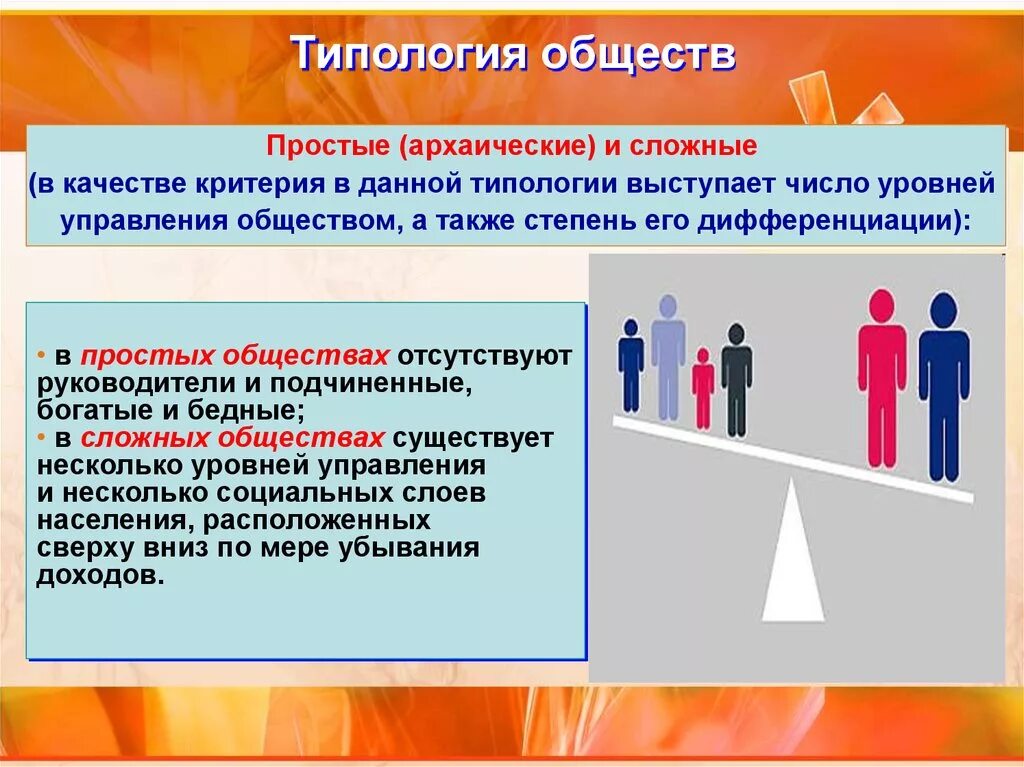 Типология обществ

Простые (архаические) и сложные
(в качестве критерия в данной типологии выступает число уровней управления обществом, а также степень его дифференциации):

• в простых обществах отсутствуют руководители и подчиненные, богатые и бедные;
• в сложных обществах существует несколько уровней управления и несколько социальных слоев населения, расположенных сверху вниз по мере убывания доходов.